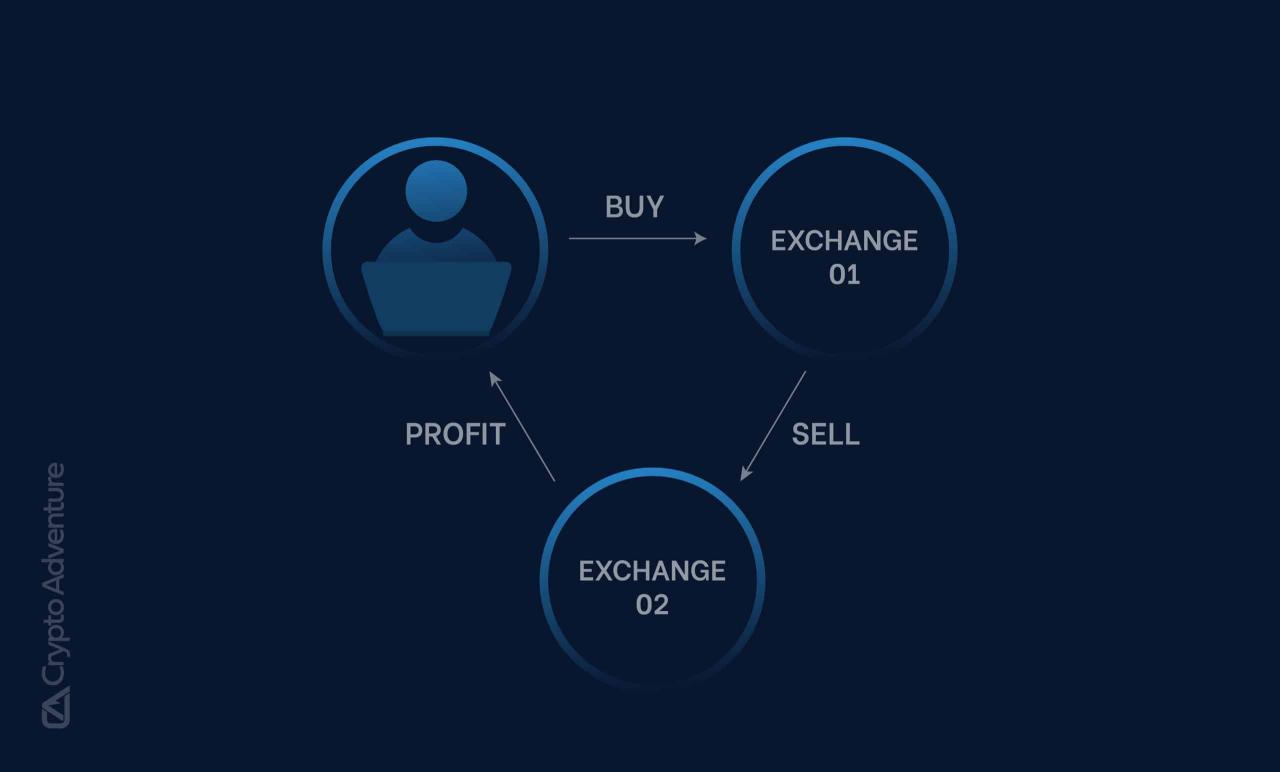 BUY
EXCHANGE 01
SELL
EXCHANGE 02
PROFIT
Crypto Adventure